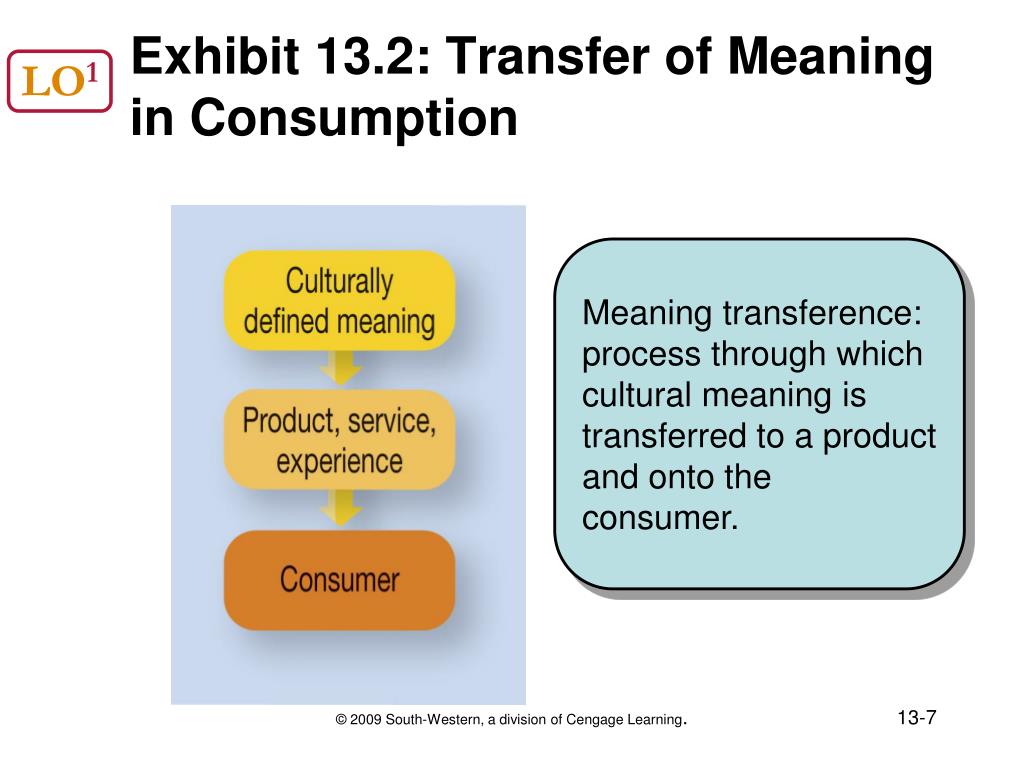 LO$^1$

Exhibit 13.2: Transfer of Meaning in Consumption

Culturally defined meaning

Product, service, experience

Consumer

Meaning transference: process through which cultural meaning is transferred to a product and onto the consumer.

© 2009 South-Western, a division of Cengage Learning.

13-7